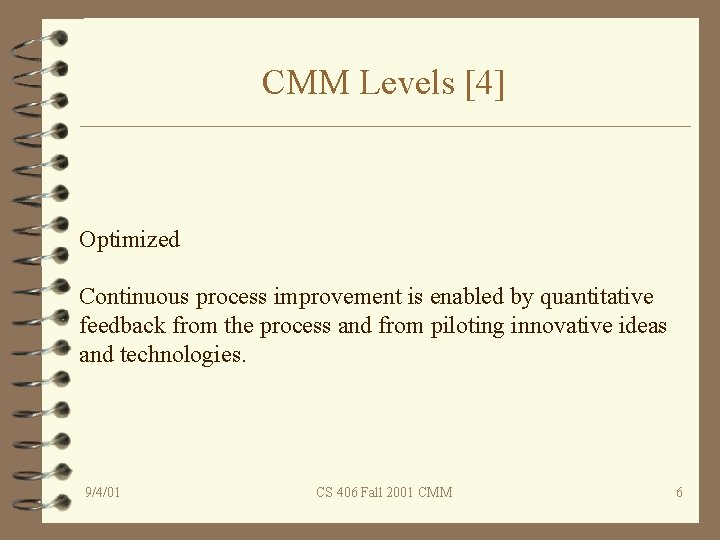 CMM Levels [4]

Optimized

Continuous process improvement is enabled by quantitative feedback from the process and from piloting innovative ideas and technologies.

9/4/01

CS 406 Fall 2001 CMM

6